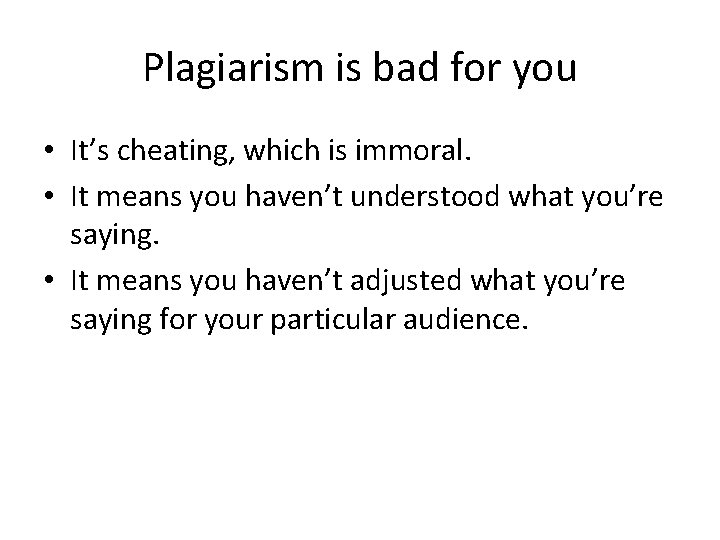 Plagiarism is bad for you

• It’s cheating, which is immoral.
• It means you haven’t understood what you’re saying.
• It means you haven’t adjusted what you’re saying for your particular audience.